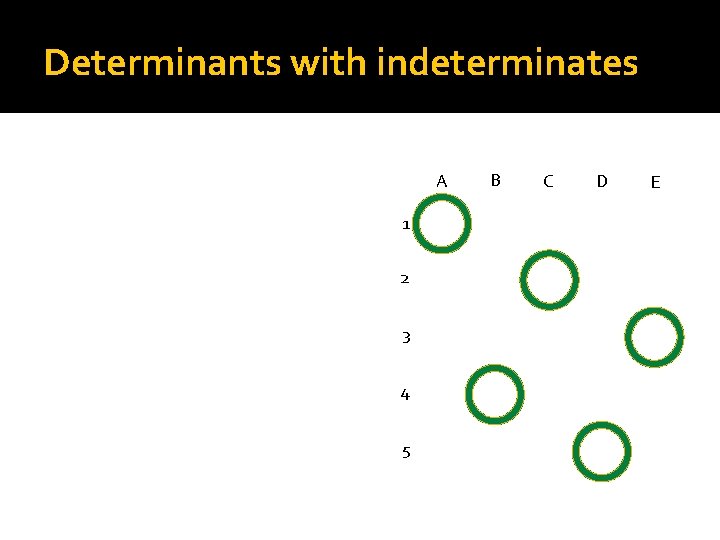 Determinants with indeterminates

A B C D E

1

2

3

4

5